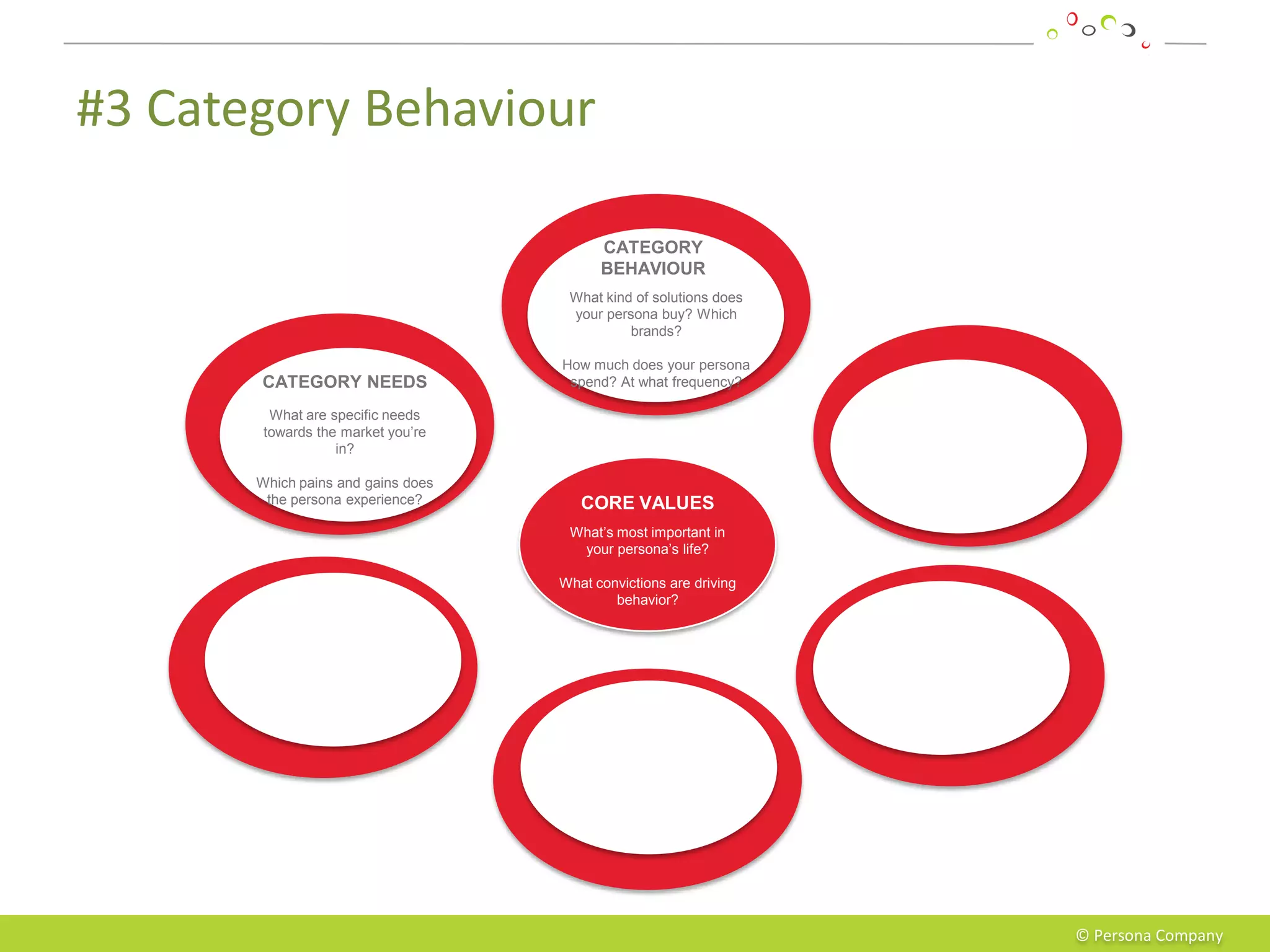 #3 Category Behaviour

CATEGORY BEHAVIOUR

What kind of solutions does your persona buy? Which brands?

How much does your persona spend? At what frequency?

CATEGORY NEEDS

What are specific needs towards the market you're in?

Which pains and gains does the persona experience?

CORE VALUES

What's most important in your persona's life?

What convictions are driving behavior?

© Persona Company